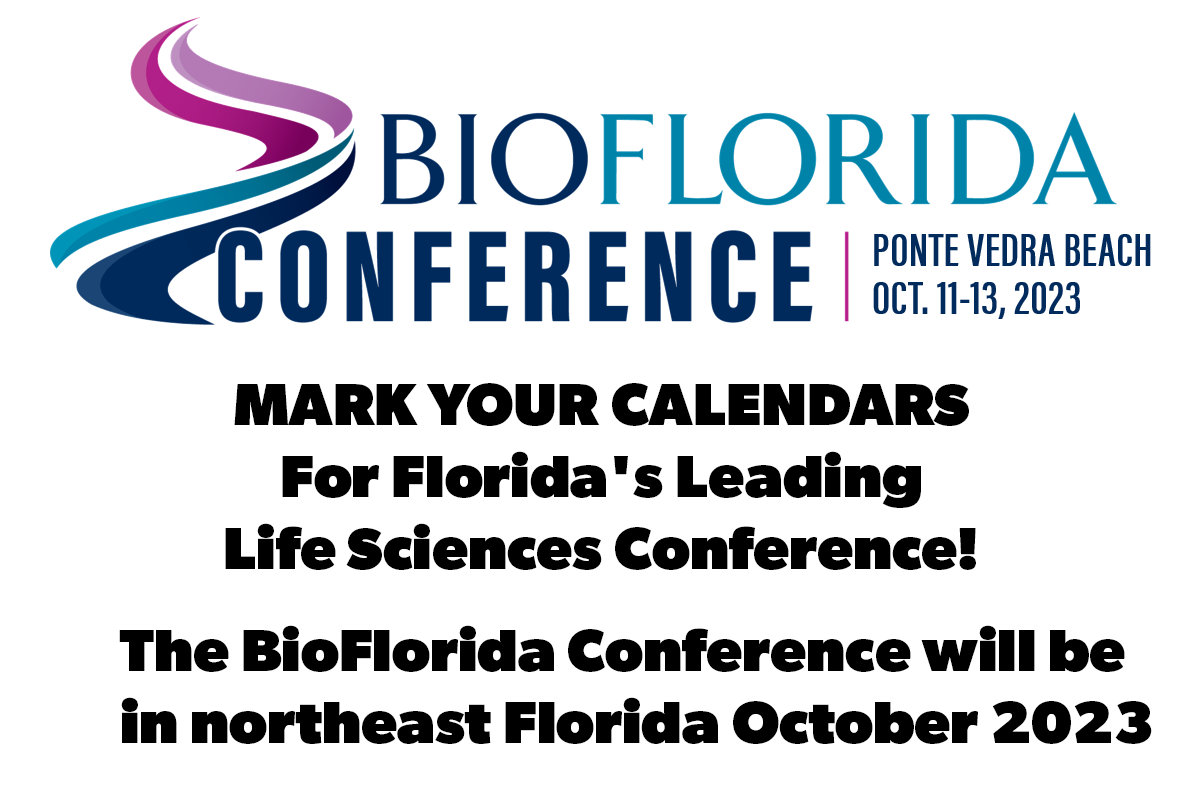 BIOFLORIDA
CONFERENCE | PONTE VEDRA BEACH
OCT. 11-13, 2023

MARK YOUR CALENDARS
For Florida's Leading
Life Sciences Conference!

The BioFlorida Conference will be in northeast Florida October 2023